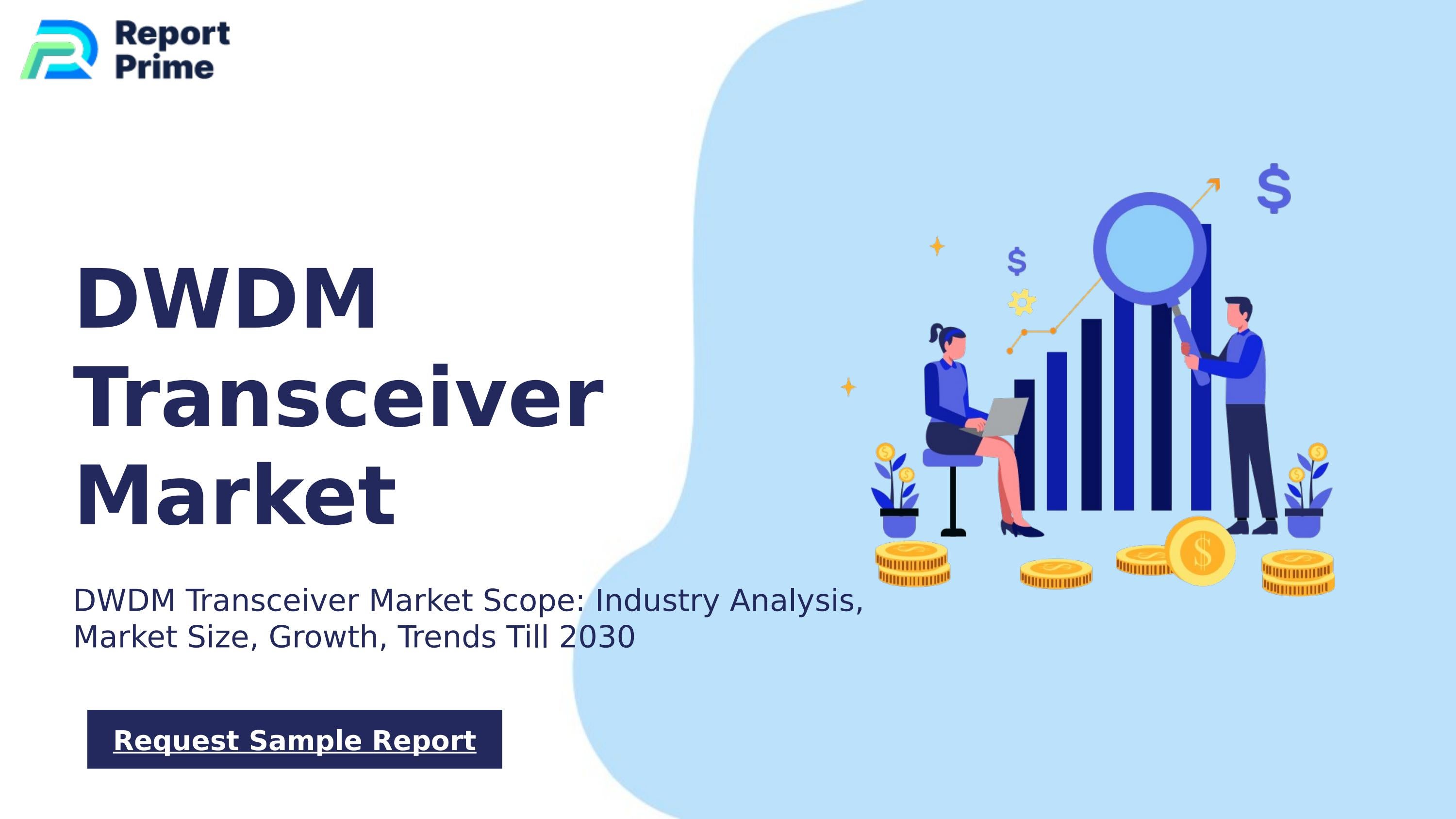 Report Prime

DWDM Transceiver Market

DWDM Transceiver Market Scope: Industry Analysis, Market Size, Growth, Trends Till 2030

Request Sample Report